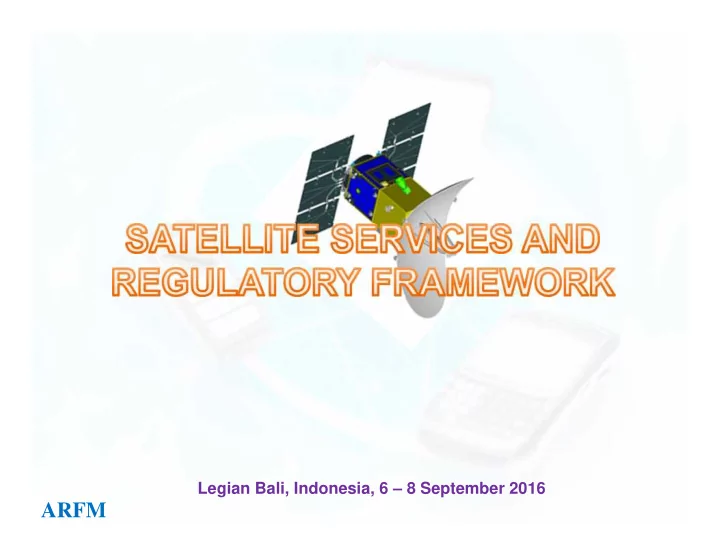 SATELLITE SERVICES AND REGULATORY FRAMEWORK

Legian Bali, Indonesia, 6 – 8 September 2016

ARFM